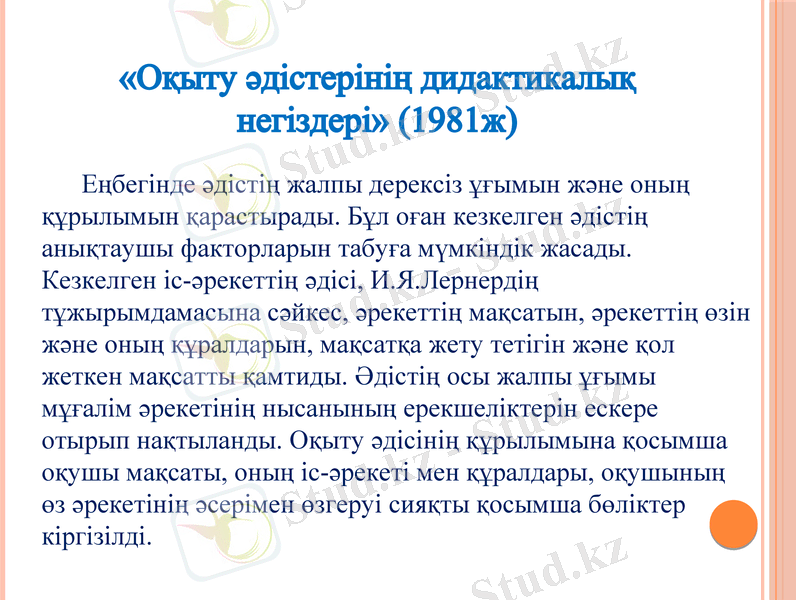 «Оқыту әдістерінің дидактикалық негіздері» (1981ж)

Еңбегінде әдістің жалпы дерексіз ұғымын және оның құрылымын қарастырады. Бұл оған кезкелген әдістің анықтаушы факторларын табуға мүмкіндік жасады. Кезкелген іс-әрекеттің әдісі, И.Я.Лернердің тұжырымдамасына сәйкес, әрекеттің мақсатын, әрекеттің өзін және оның құралдарын, мақсатқа жету тетігін және қол жеткен мақсатты қамтиды. Әдістің осы жалпы ұғымы мұғалім әрекетінің нысанының ерекшеліктерін ескере отырып нақтыланды. Оқыту әдісінің құрылымына қосымша оқушы мақсаты, оның іс-әрекеті мен құралдары, оқушының өз әрекетінің әсерімен өзгеруі сияқты қосымша бөліктер кіргізілді.

Stud.kz